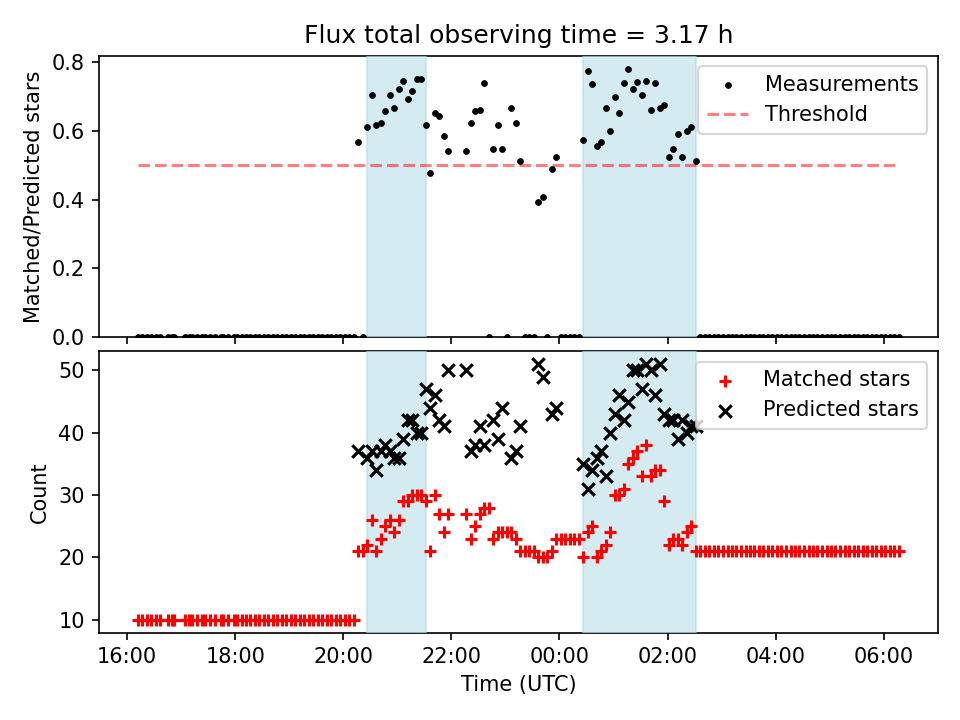 Flux total observing time = 3.17 h

Matched/Predicted stars

0.8
0.6
0.4
0.2
0.0

Measurements
Threshold

Count

50
40
30
20
10

Matched stars
Predicted stars

16:00
18:00
20:00
22:00
00:00
02:00
04:00
06:00

Time (UTC)